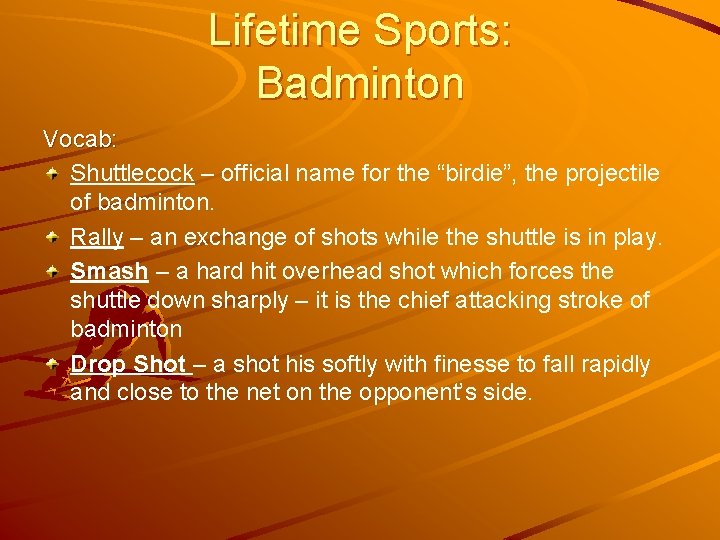 Lifetime Sports: Badminton

Vocab:

Shuttlecock – official name for the “birdie”, the projectile of badminton.

Rally – an exchange of shots while the shuttle is in play.

Smash – a hard hit overhead shot which forces the shuttle down sharply – it is the chief attacking stroke of badminton

Drop Shot – a shot his softly with finesse to fall rapidly and close to the net on the opponent’s side.